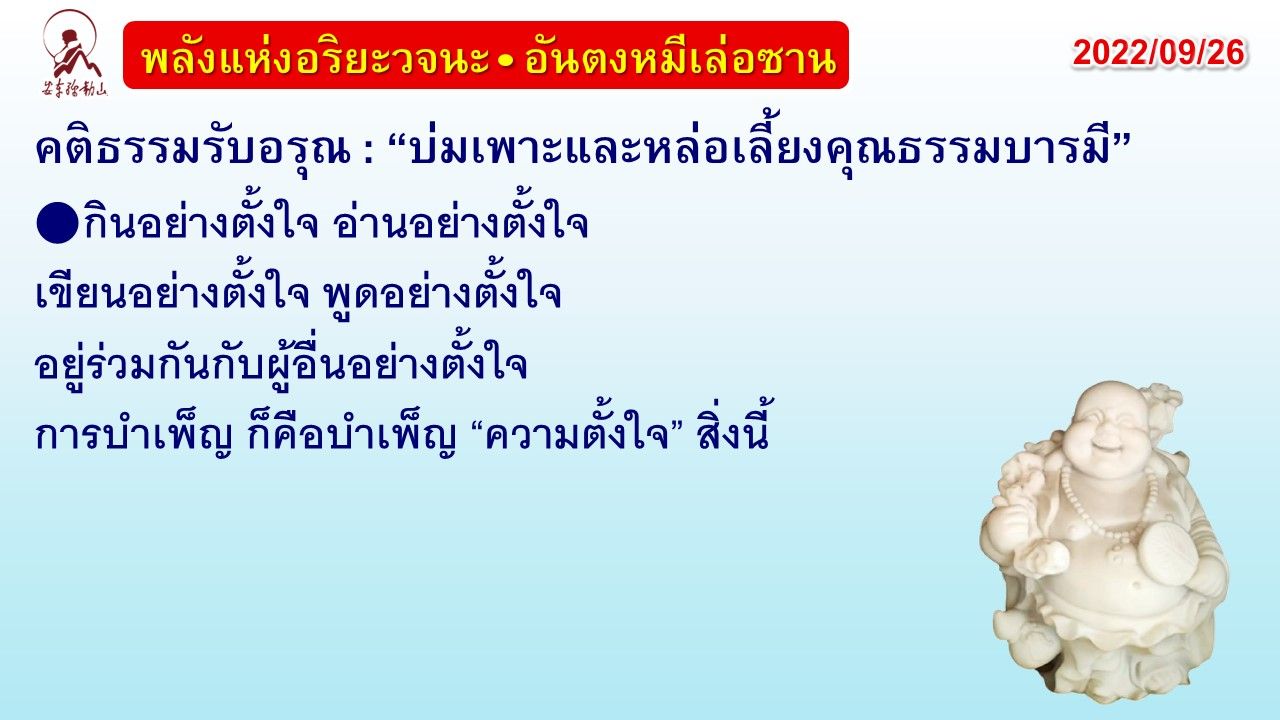 安東彌勒山

พลังแห่งอริยะวจนะ • อันตงหมีเล่อซาน

2022/09/26

คติธรรมรับอรุณ : “บ่มเพาะและหล่อเลี้ยงคุณธรรมบารมี”

●กินอย่างตั้งใจ อ่านอย่างตั้งใจ
เขียนอย่างตั้งใจ พูดอย่างตั้งใจ
อยู่ร่วมกันกับผู้อื่นอย่างตั้งใจ
การบำเพ็ญ ก็คือบำเพ็ญ “ความตั้งใจ” สิ่งนี้